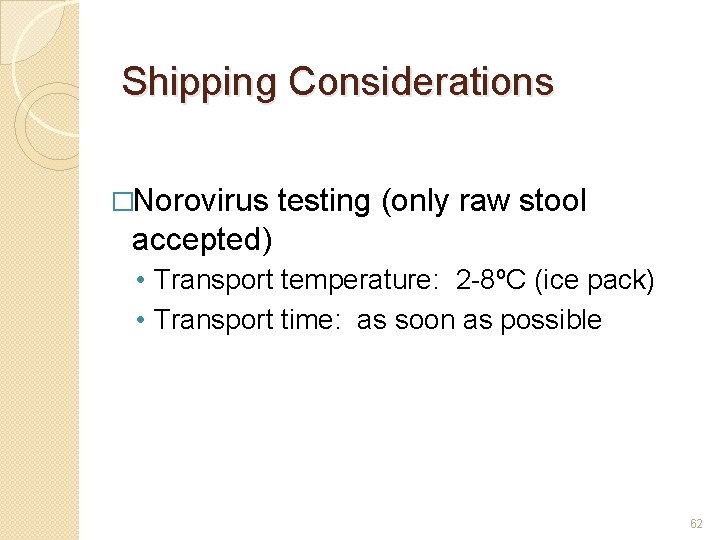 Shipping Considerations

□Norovirus testing (only raw stool accepted)

• Transport temperature: 2-8ºC (ice pack)
• Transport time: as soon as possible

62